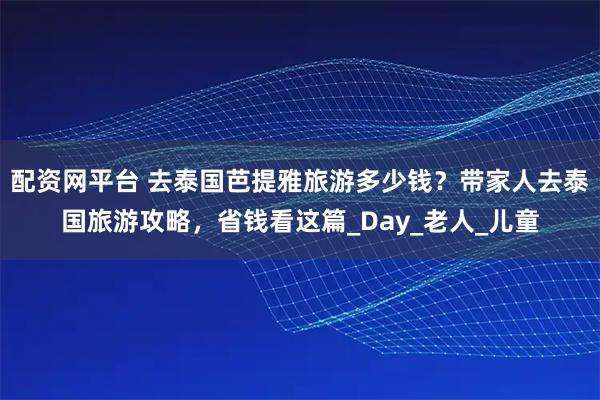 配资网平台 去泰国芭提雅旅游多少钱？带家人去泰国旅游攻略，省钱看这篇_Day_老人_儿童